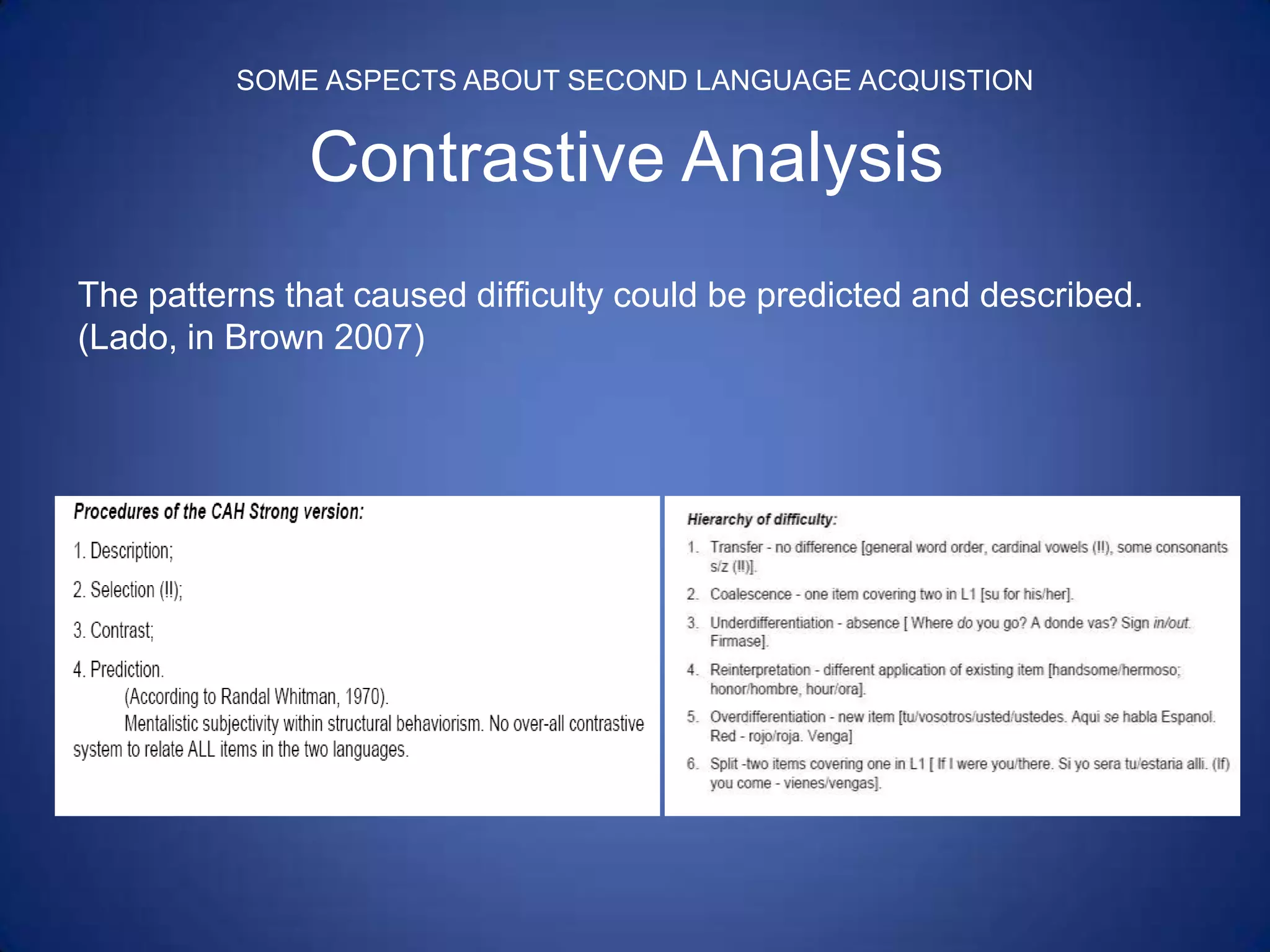 SOME ASPECTS ABOUT SECOND LANGUAGE ACQUISTION

Contrastive Analysis

The patterns that caused difficulty could be predicted and described. (Lado, in Brown 2007)

Procedures of the CAH Strong version:

1. Description;

2. Selection (!!);

3. Contrast;

4. Prediction.

(According to Randal Whitman, 1970).

Mentalistic subjectivity within structural behaviorism. No over-all contrastive system to relate ALL items in the two languages.

Hierarchy of difficulty:

1. Transfer - no difference [general word order, cardinal vowels (!!), some consonants s/z (!!)].

2. Coalescence - one item covering two in L1 [su for his/her].

3. Underdifferentiation - absence [ Where do you go? A donde vas? Sign in/out. Firmase].

4. Reinterpretation - different application of existing item [handsome/hermoso; honor/hombre, hour/ora].

5. Overdifferentiation - new item [tu/vosotros/usted/ustedes. Aqui se habla Espanol. Red - rojo/roja. Venga]

6. Split -two items covering one in L1 [ If I were you/there. Si yo sera tu/estaria alli. (If) you come - vienes/vengas].